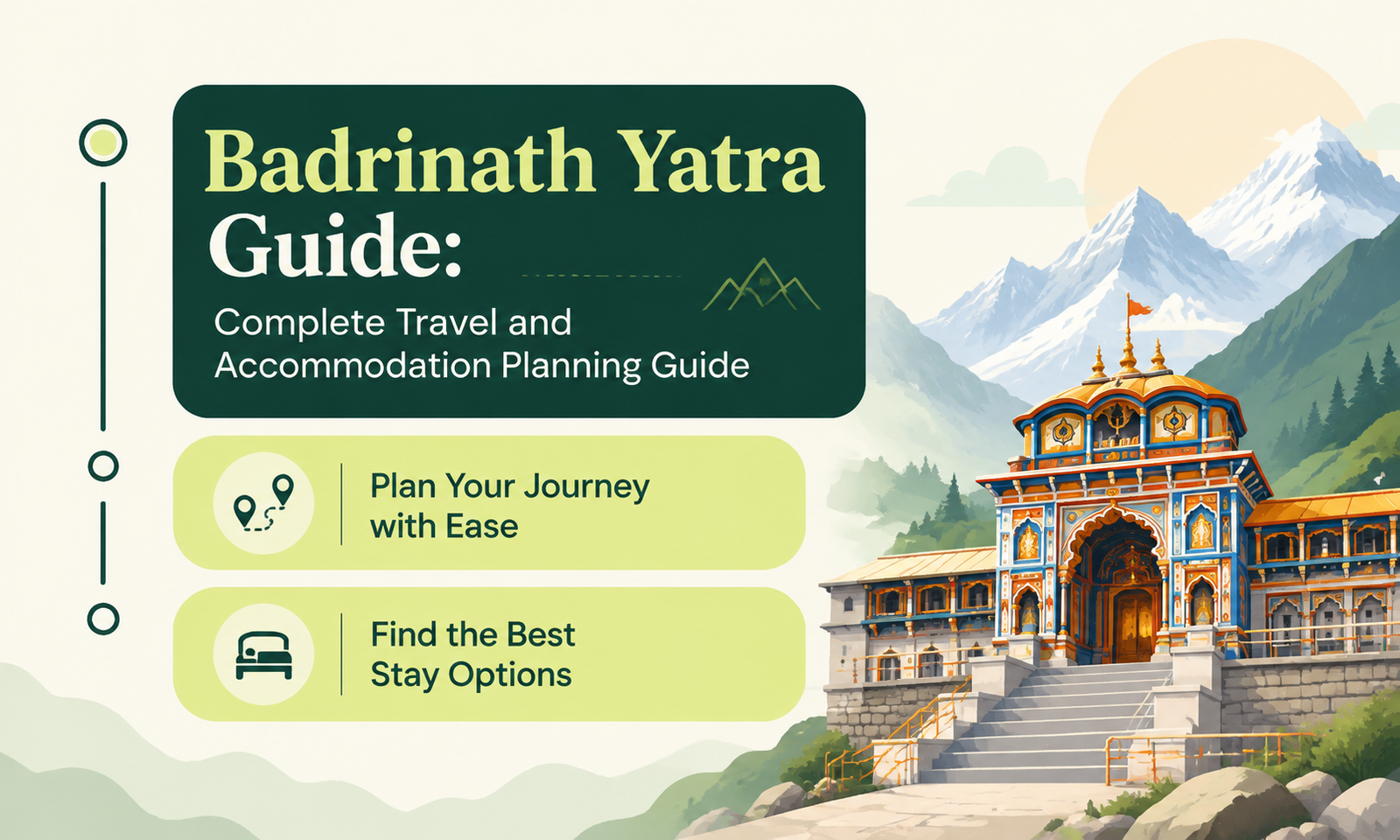 Badrinath Yatra Guide:

Complete Travel and Accommodation Planning Guide

Plan Your Journey with Ease

Find the Best Stay Options